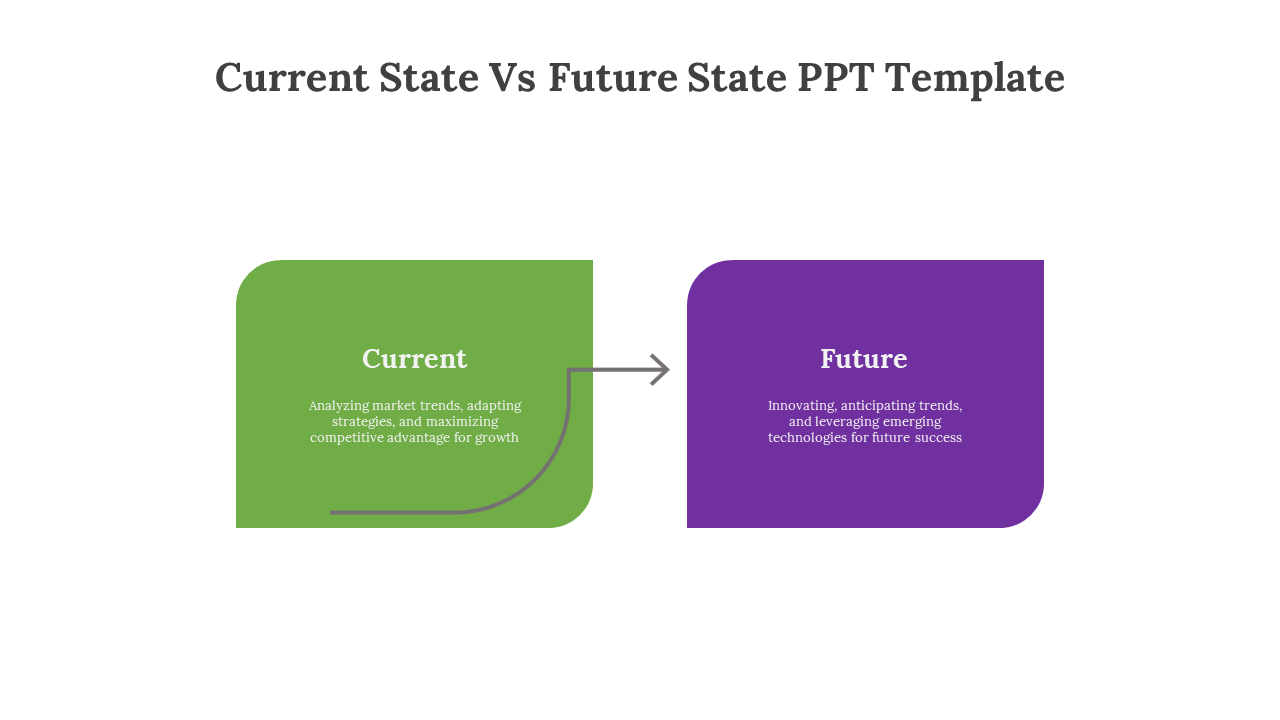 Current State Vs Future State PPT Template

Current

Analyzing market trends, adapting strategies, and maximizing competitive advantage for growth

Future

Innovating, anticipating trends, and leveraging emerging technologies for future success